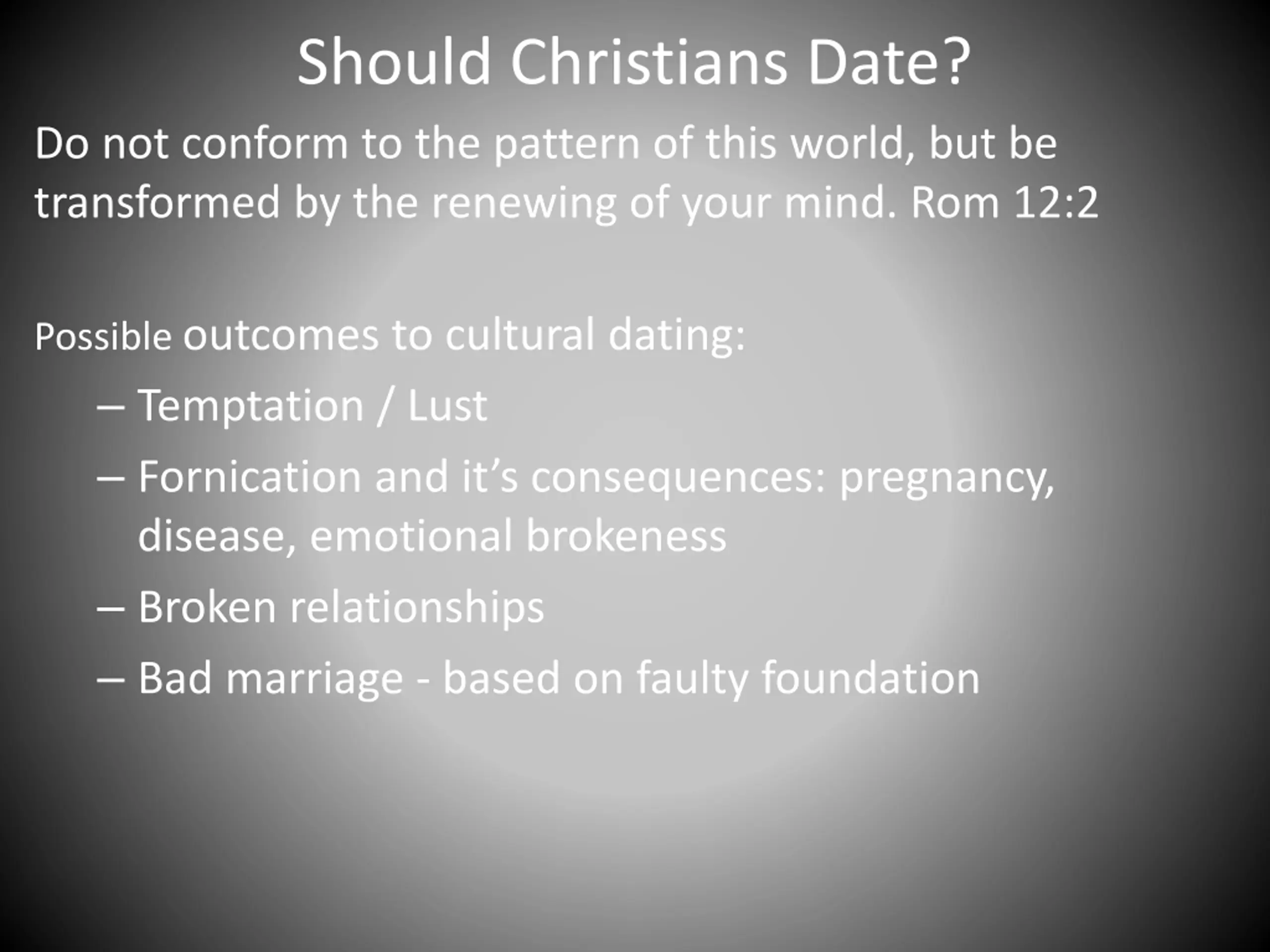 Should Christians Date?

Do not conform to the pattern of this world, but be transformed by the renewing of your mind. Rom 12:2

Possible outcomes to cultural dating:

– Temptation / Lust
– Fornication and it’s consequences: pregnancy, disease, emotional brokeness
– Broken relationships
– Bad marriage - based on faulty foundation